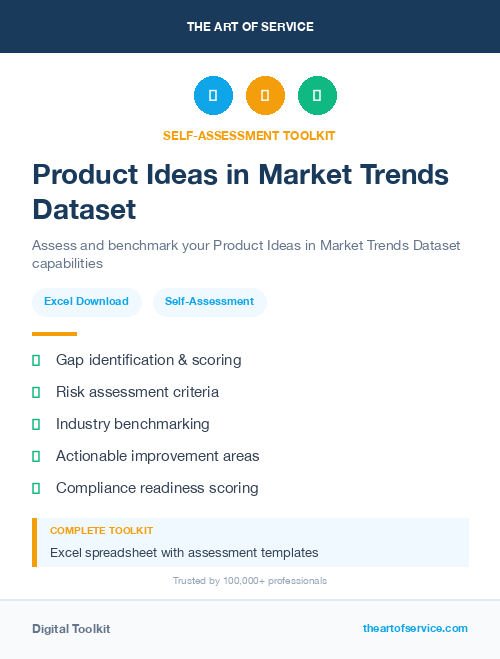 THE ART OF SERVICE

SELF-ASSESSMENT TOOLKIT

Product Ideas in Market Trends Dataset

Assess and benchmark your Product Ideas in Market Trends Dataset capabilities

Excel Download

Self-Assessment

Gap identification & scoring

Risk assessment criteria

Industry benchmarking

Actionable improvement areas

Compliance readiness scoring

COMPLETE TOOLKIT

Excel spreadsheet with assessment templates

Trusted by 100,000+ professionals

Digital Toolkit

theartofservice.com